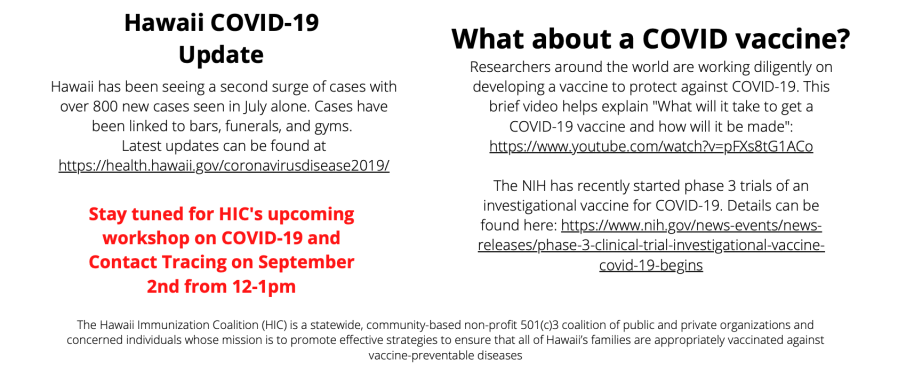 Hawaii COVID-19 Update

Hawaii has been seeing a second surge of cases with over 800 new cases seen in July alone. Cases have been linked to bars, funerals, and gyms. Latest updates can be found at https://health.hawaii.gov/coronavirusdisease2019/

Stay tuned for HIC's upcoming workshop on COVID-19 and Contact Tracing on September 2nd from 12-1pm

What about a COVID vaccine?

Researchers around the world are working diligently on developing a vaccine to protect against COVID-19. This brief video helps explain "What will it take to get a COVID-19 vaccine and how will it be made": https://www.youtube.com/watch?v=pFXs8tG1ACo

The NIH has recently started phase 3 trials of an investigational vaccine for COVID-19. Details can be found here: https://www.nih.gov/news-events/news-releases/phase-3-clinical-trial-investigational-vaccine-covid-19-begins

The Hawaii Immunization Coalition (HIC) is a statewide, community-based non-profit 501(c)3 coalition of public and private organizations and concerned individuals whose mission is to promote effective strategies to ensure that all of Hawaii's families are appropriately vaccinated against vaccine-preventable diseases